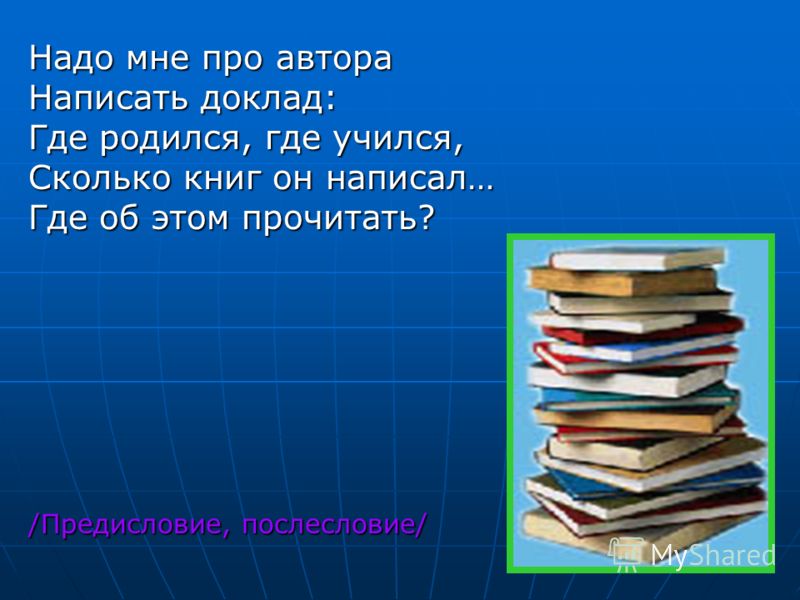 Надо мне про автора
Написать доклад:
Где родился, где учился,
Сколько книг он написал…
Где об этом прочитать?

/Предисловие, послесловие/

MyShared